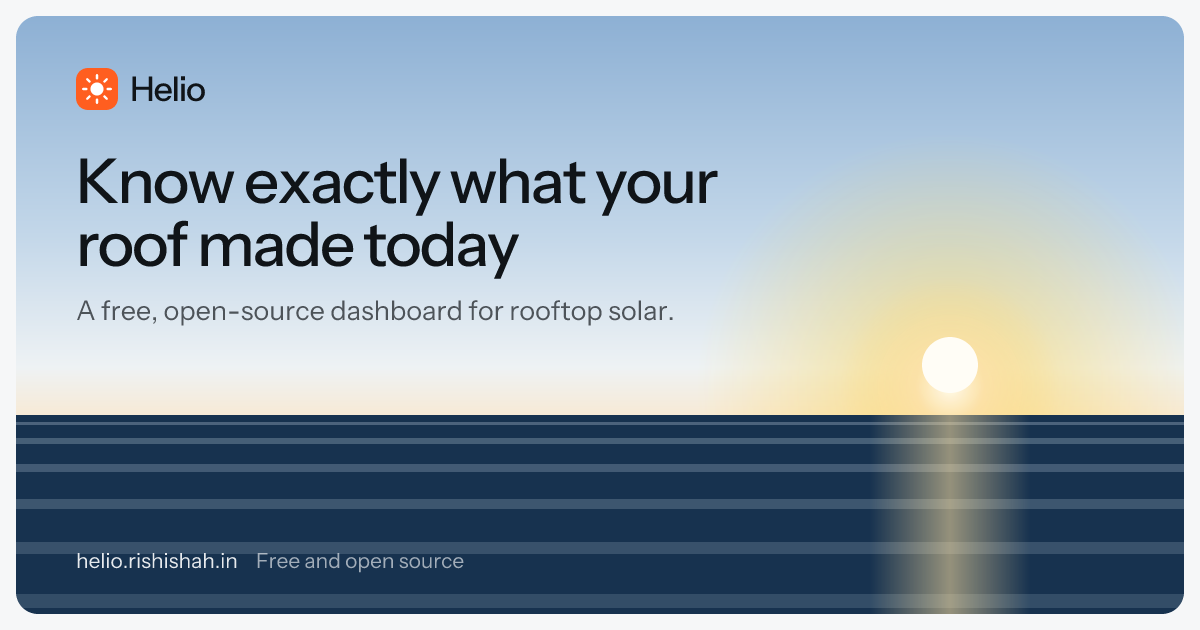 Helio

Know exactly what your roof made today

A free, open-source dashboard for rooftop solar.

helio.rishishah.in Free and open source